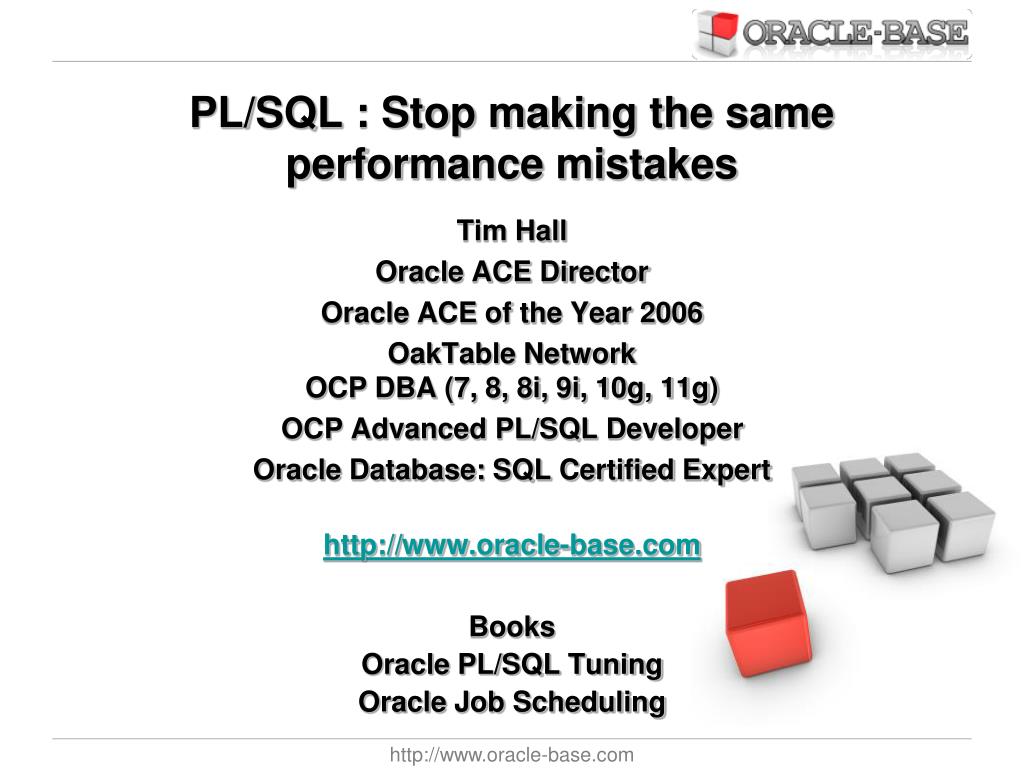 ORACLE-BASE

PL/SQL : Stop making the same performance mistakes

Tim Hall

Oracle ACE Director

Oracle ACE of the Year 2006

OakTable Network
OCP DBA (7, 8, 8i, 9i, 10g, 11g)

OCP Advanced PL/SQL Developer

Oracle Database: SQL Certified Expert

http://www.oracle-base.com

Books

Oracle PL/SQL Tuning

Oracle Job Scheduling

http://www.oracle-base.com